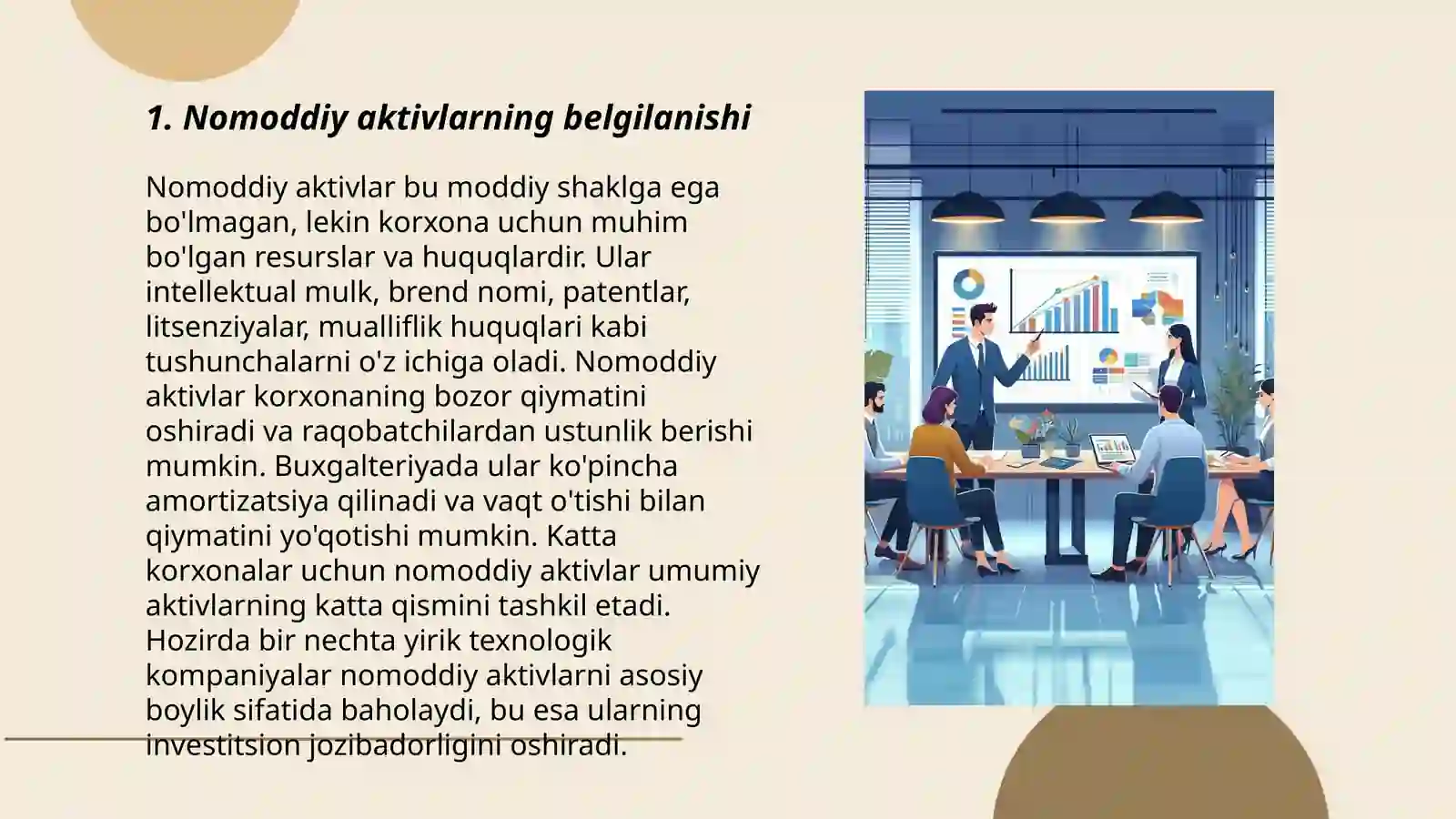 1. Nomoddiy aktivlarning belgilanishi

Nomoddiy aktivlar bu moddiy shaklga ega bo'lmagan, lekin korxona uchun muhim bo'lgan resurslar va huquqlardir. Ular intellektual mulk, brend nomi, patentlar, litsenziyalar, mualliflik huquqlari kabi tushunchalarni o'z ichiga oladi. Nomoddiy aktivlar korxonaning bozor qiymatini oshiradi va raqobatchilardan ustunlik berishi mumkin. Buxgalteriyada ular ko'pincha amortizatsiya qilinadi va vaqt o'tishi bilan qiymatini yo'qotishi mumkin. Katta korxonalar uchun nomoddiy aktivlar umumiy aktivlarning katta qismini tashkil etadi. Hozirda bir nechta yirik texnologik kompaniyalar nomoddiy aktivlarni asosiy boylik sifatida baholaydi, bu esa ularning investitsion jozibadorligini oshiradi.